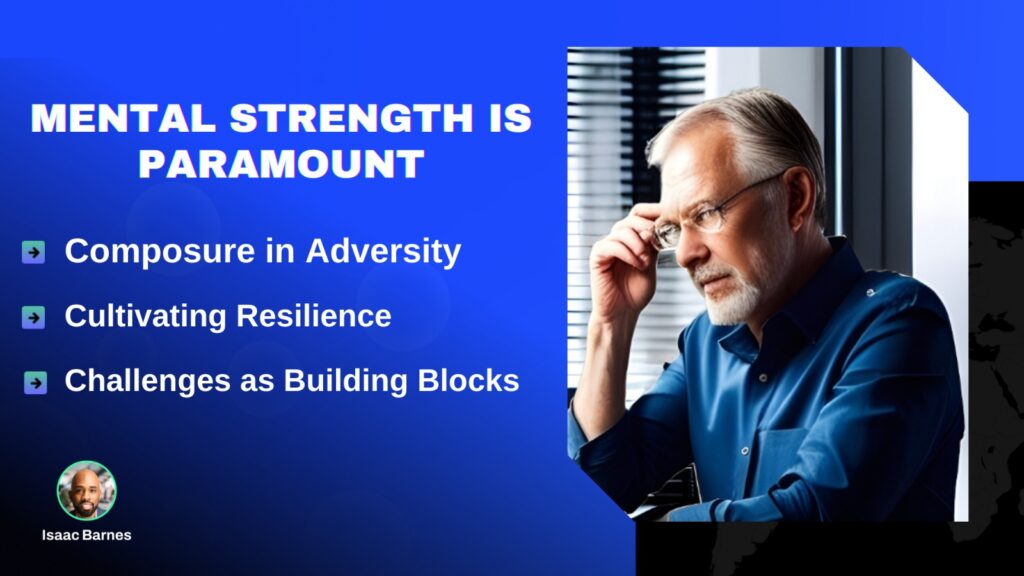 MENTAL STRENGTH IS PARAMOUNT

Composure in Adversity

Cultivating Resilience

Challenges as Building Blocks

Isaac Barnes